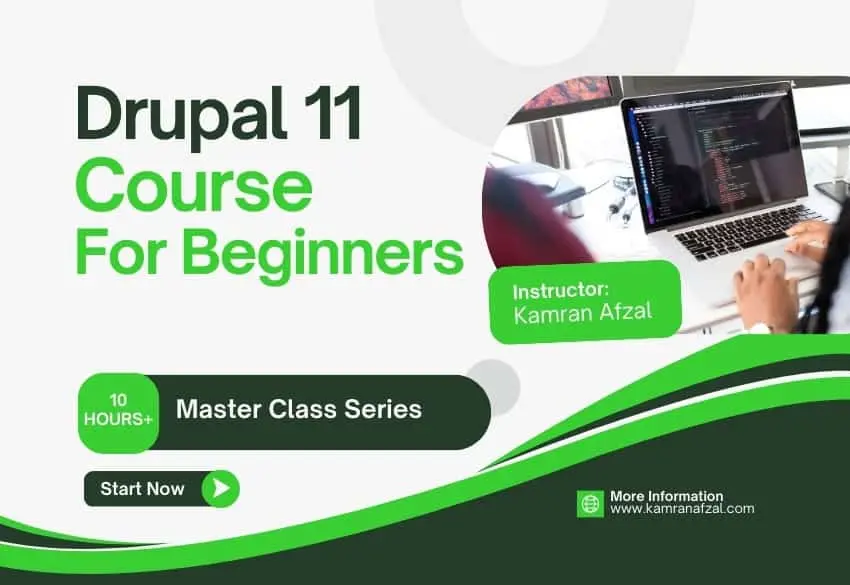 Drupal 11
Course
For Beginners

Instructor:
Kamran Afzal

10
HOURS+

Master Class Series

Start Now

More Information
www.kamranafzal.com